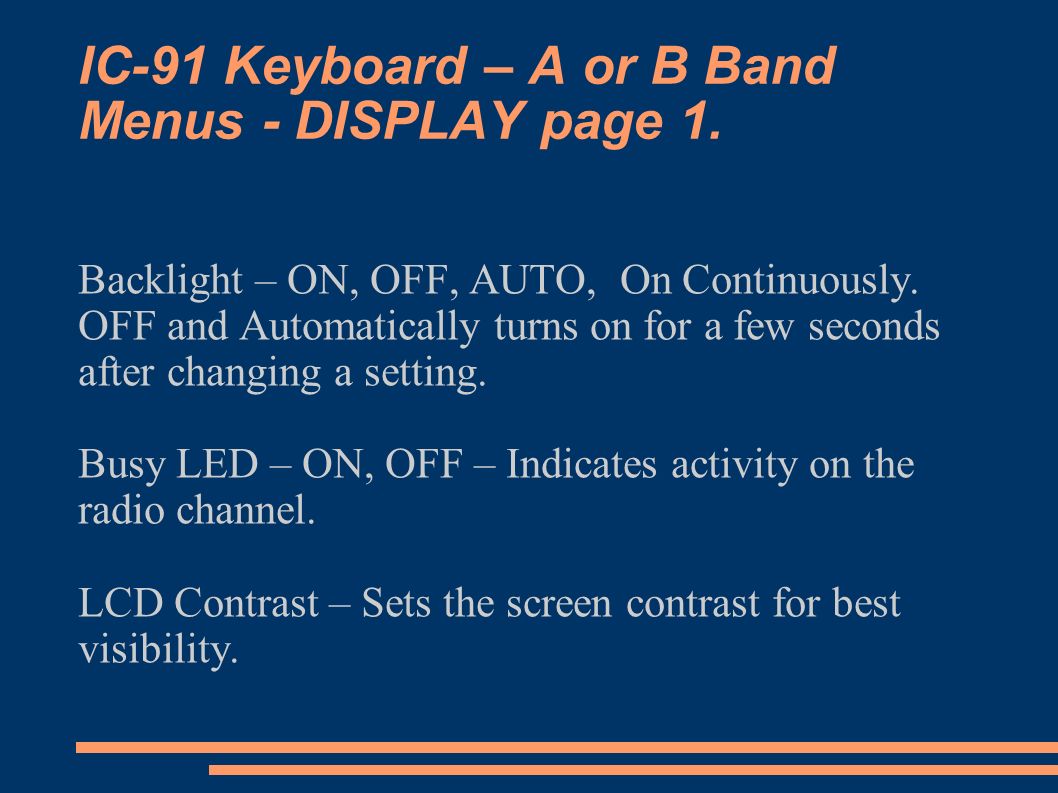 IC-91 Keyboard – A or B Band Menus - DISPLAY page 1.

Backlight – ON, OFF, AUTO,  On Continuously. OFF and Automatically turns on for a few seconds after changing a setting.

Busy LED – ON, OFF – Indicates activity on the radio channel.

LCD Contrast – Sets the screen contrast for best visibility.